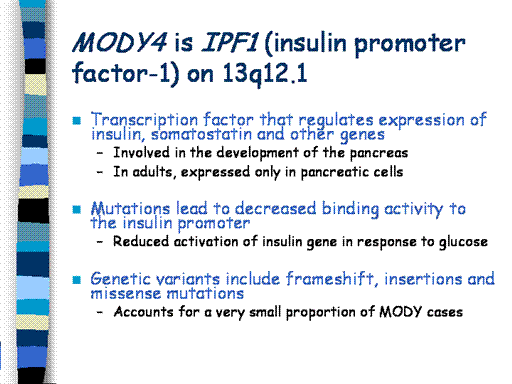 MODY4 is IPF1 (insulin promoter factor-1) on 13q12.1

Transcription factor that regulates expression of insulin, somatostatin and other genes
– Involved in the development of the pancreas
– In adults, expressed only in pancreatic cells

Mutations lead to decreased binding activity to the insulin promoter
– Reduced activation of insulin gene in response to glucose

Genetic variants include frameshift, insertions and missense mutations
– Accounts for a very small proportion of MODY cases